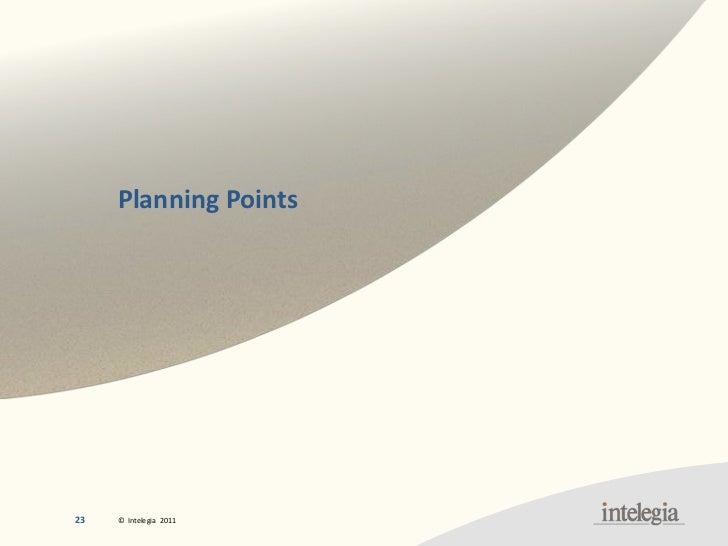 Planning Points

23 © Intelegia 2011

intelegia